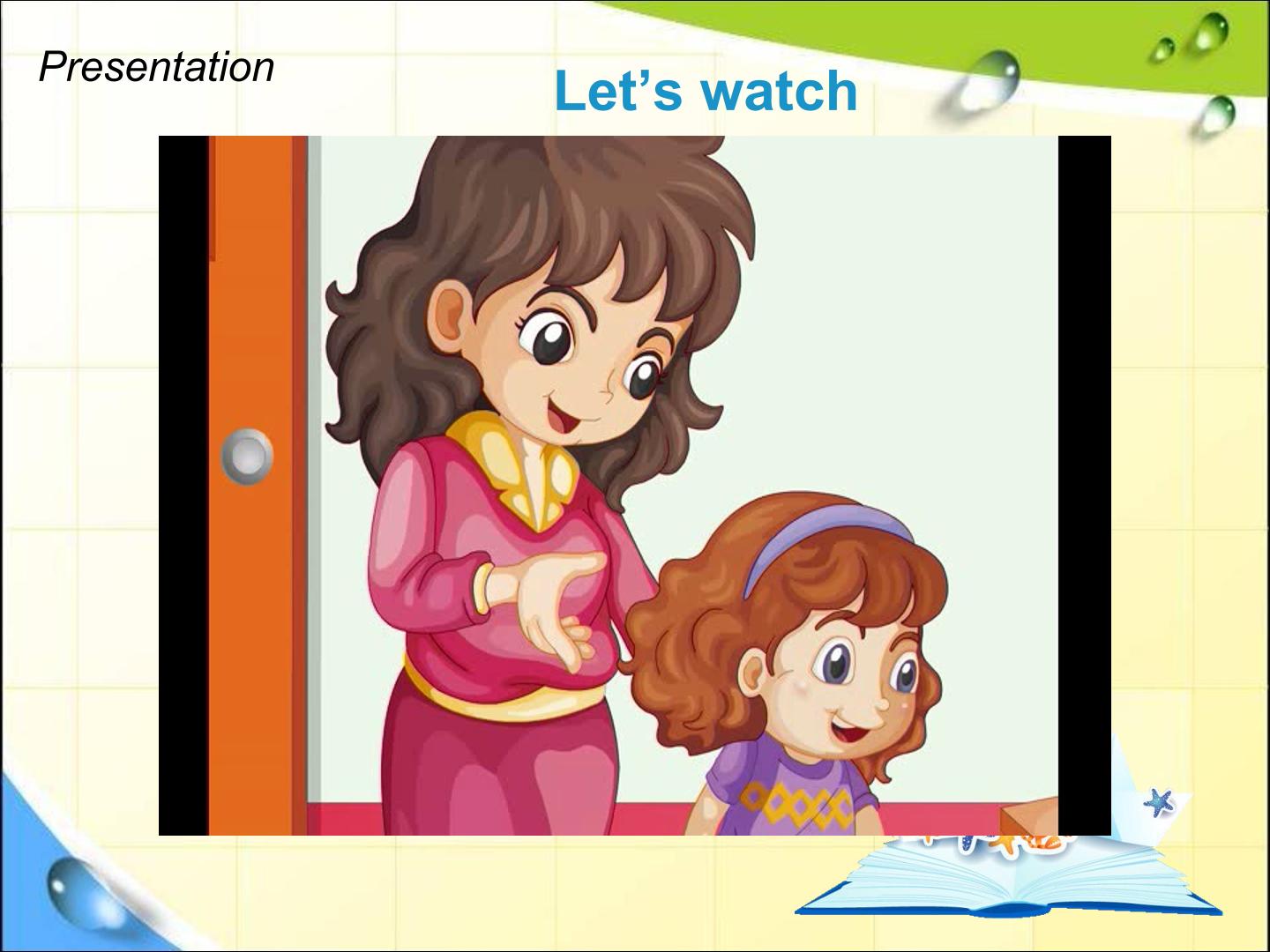 Presentation

Let's watch